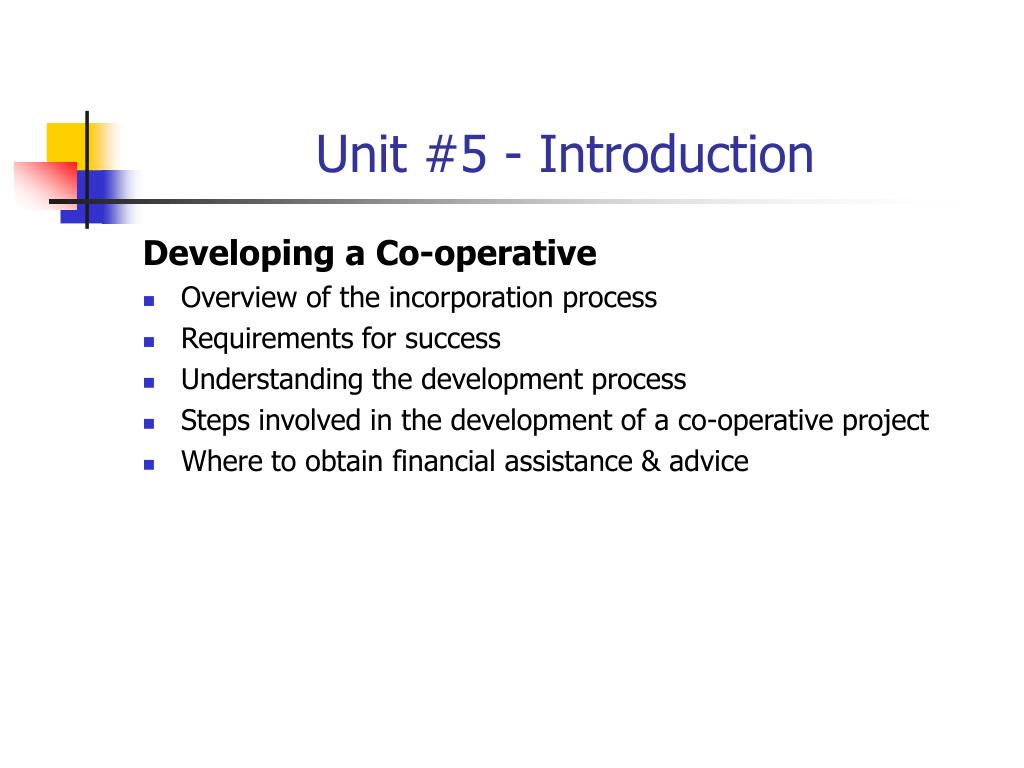 Unit #5 - Introduction

Developing a Co-operative

- Overview of the incorporation process
- Requirements for success
- Understanding the development process
- Steps involved in the development of a co-operative project
- Where to obtain financial assistance & advice